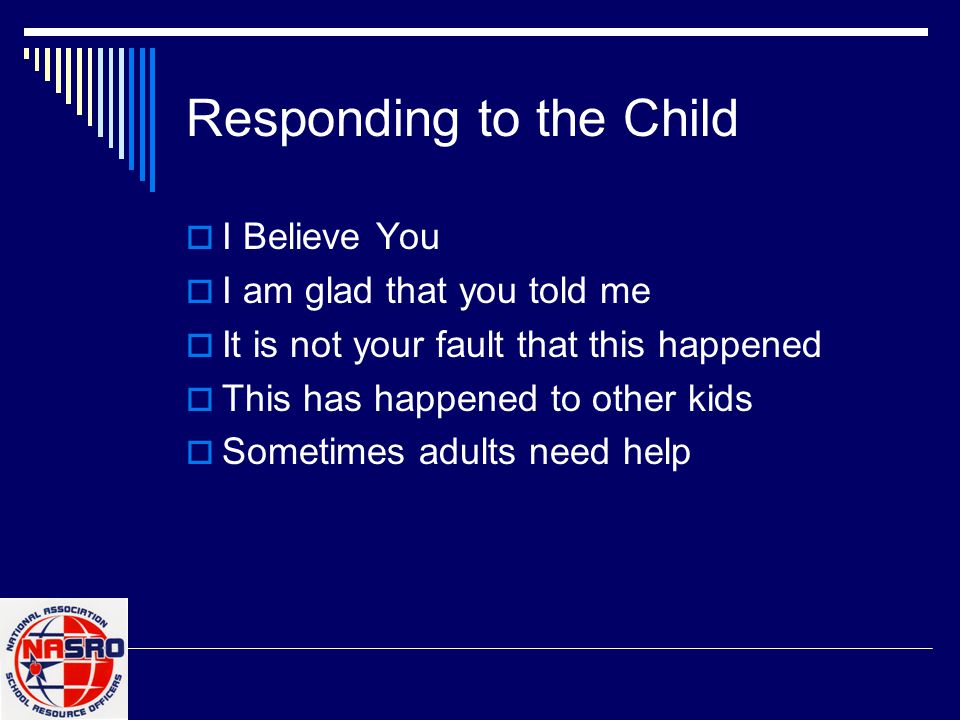 Responding to the Child

I Believe You

I am glad that you told me

It is not your fault that this happened

This has happened to other kids

Sometimes adults need help

NATIONAL ASSOCIATION
NASRO
SCHOOL RESOURCE OFFICERS